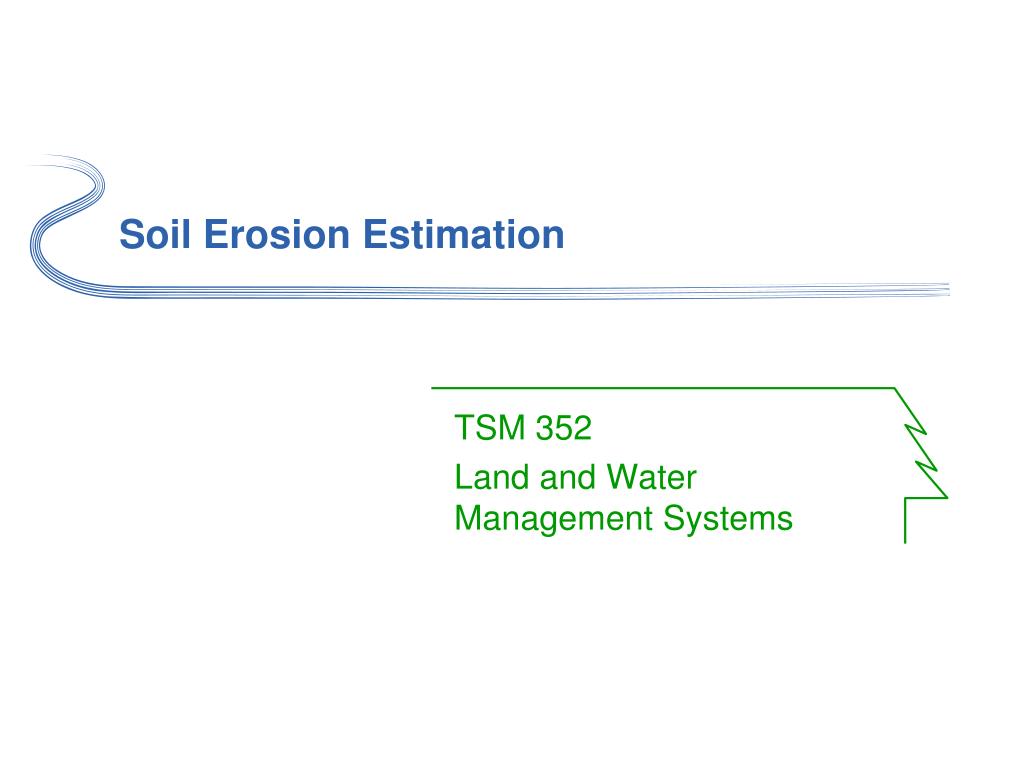 Soil Erosion Estimation

TSM 352

Land and Water Management Systems